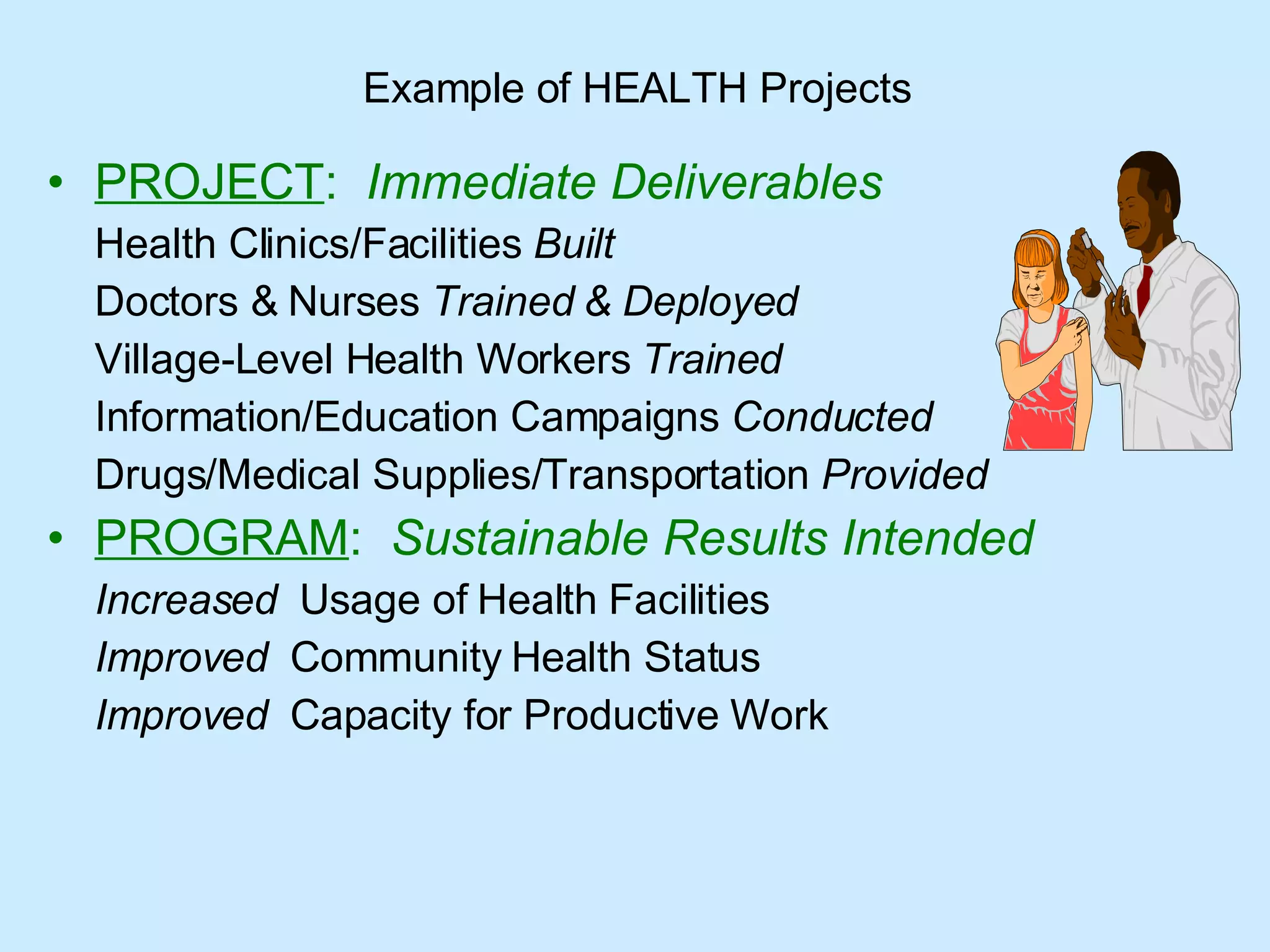 Example of HEALTH Projects

• PROJECT: Immediate Deliverables

Health Clinics/Facilities Built

Doctors & Nurses Trained & Deployed

Village-Level Health Workers Trained

Information/Education Campaigns Conducted

Drugs/Medical Supplies/Transportation Provided

• PROGRAM: Sustainable Results Intended

Increased Usage of Health Facilities

Improved Community Health Status

Improved Capacity for Productive Work